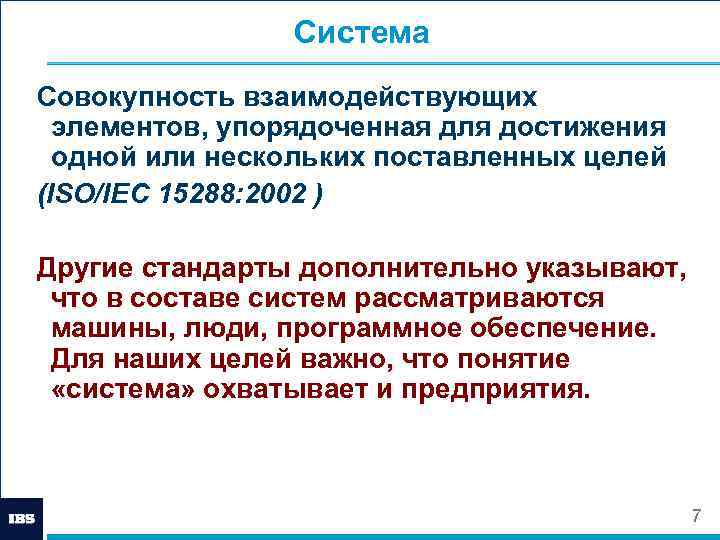 Система

Совокупность взаимодействующих элементов, упорядоченная для достижения одной или нескольких поставленных целей

(ISO/IEC 15288:2002 )

Другие стандарты дополнительно указывают, что в составе систем рассматриваются машины, люди, программное обеспечение. Для наших целей важно, что понятие «система» охватывает и предприятия.

IBS

7